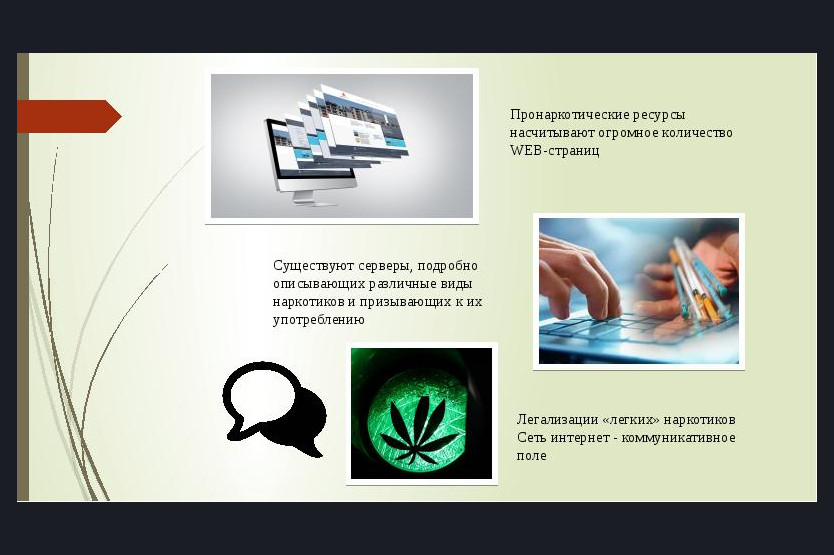 Пронаркотические ресурсы насчитывают огромное количество WEB-страниц

Существуют серверы, подробно описывающих различные виды наркотиков и призывающих к их употреблению

Легализации «легких» наркотиков
Сеть интернет - коммуникативное поле